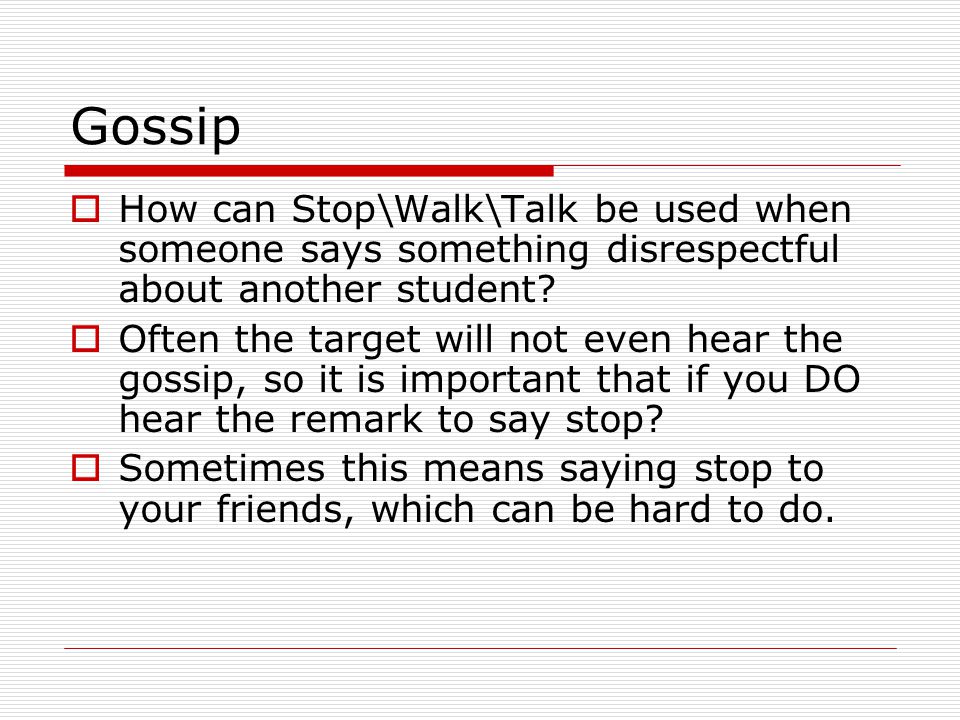 Gossip

How can Stop\Walk\Talk be used when someone says something disrespectful about another student?

Often the target will not even hear the gossip, so it is important that if you DO hear the remark to say stop?

Sometimes this means saying stop to your friends, which can be hard to do.